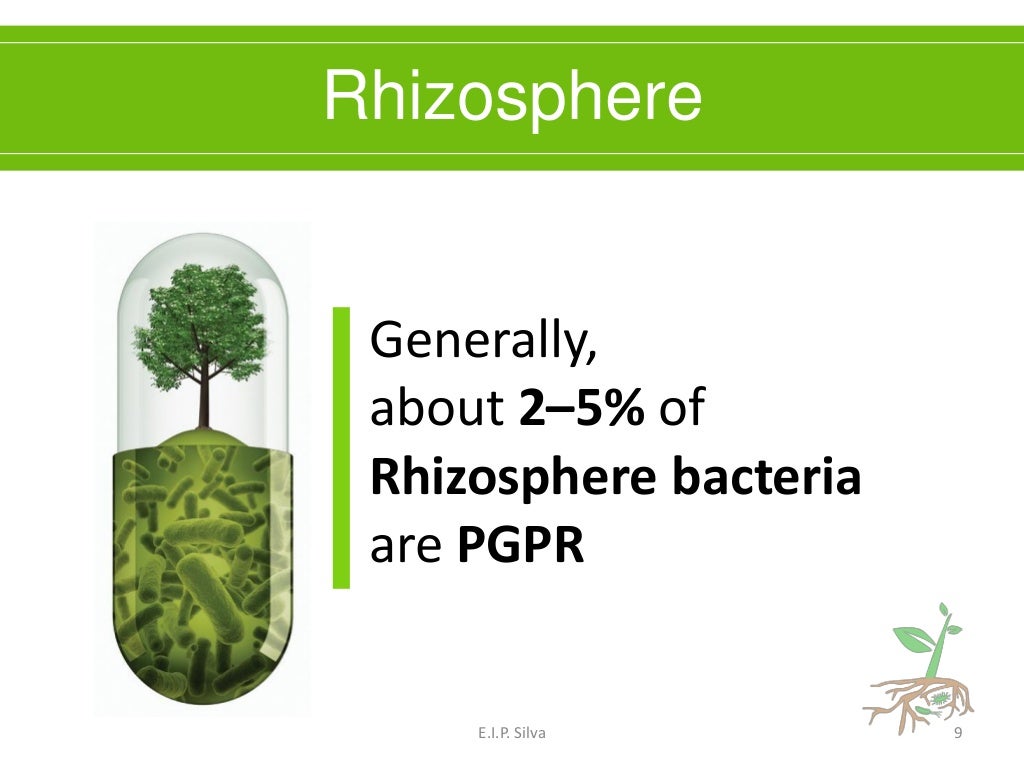 Rhizosphere

Generally, about 2–5% of Rhizosphere bacteria are PGPR

E.I.P. Silva

9